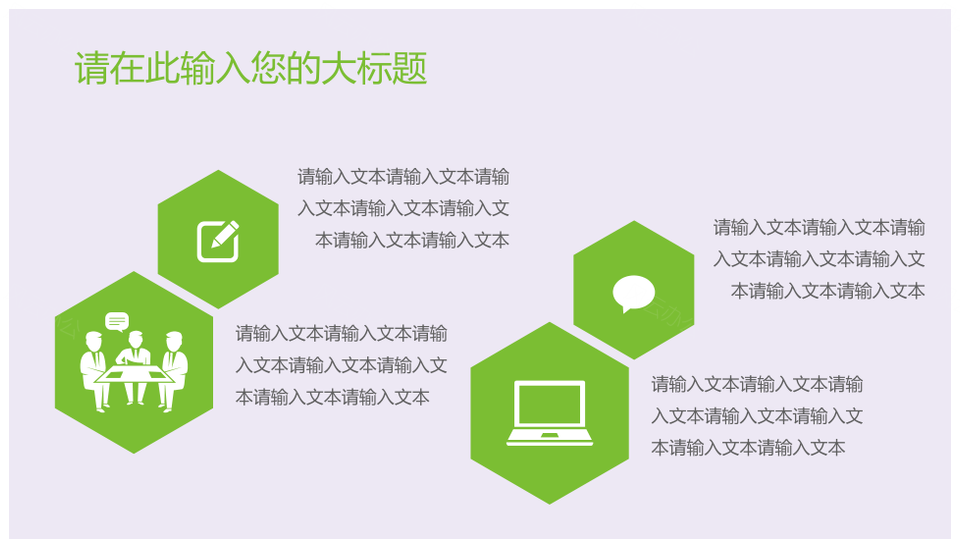 请在此输入您的大标题

请输入文本请输入文本请输入文本请输入文本请输入文本请输入文本请输入文本

请输入文本请输入文本请输入文本请输入文本请输入文本请输入文本请输入文本

请输入文本请输入文本请输入文本请输入文本请输入文本请输入文本请输入文本

请输入文本请输入文本请输入文本请输入文本请输入文本请输入文本请输入文本